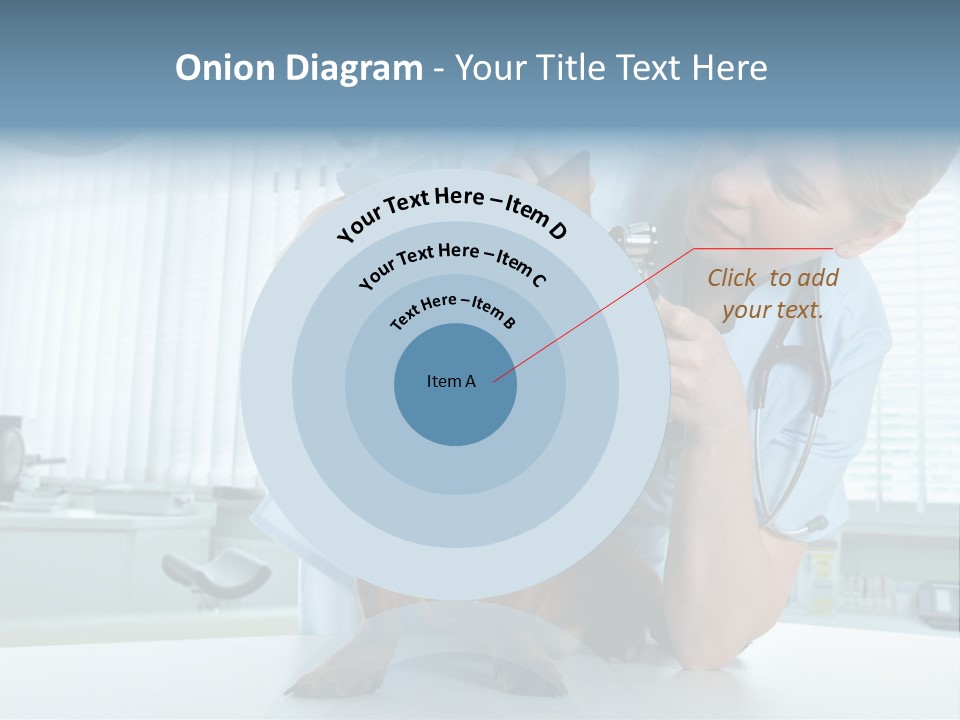 Onion Diagram - Your Title Text Here

Your Text Here – Item D

Your Text Here – Item C

Text Here – Item B

Item A

Click to add your text.